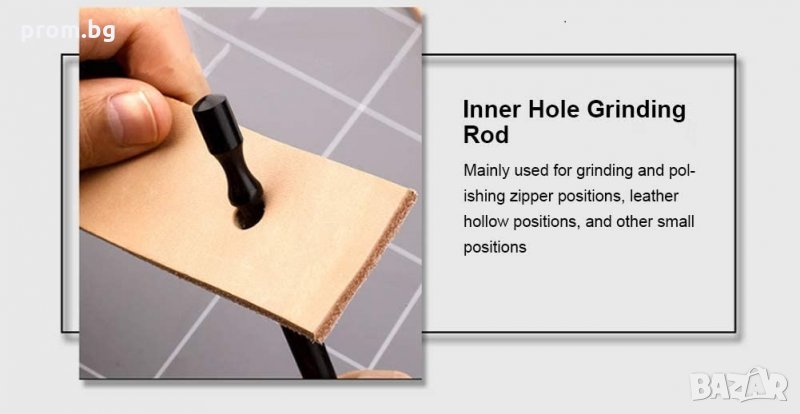 prom.bg

Inner Hole Grinding Rod

Mainly used for grinding and polishing zipper positions, leather hollow positions, and other small positions

BAZAR